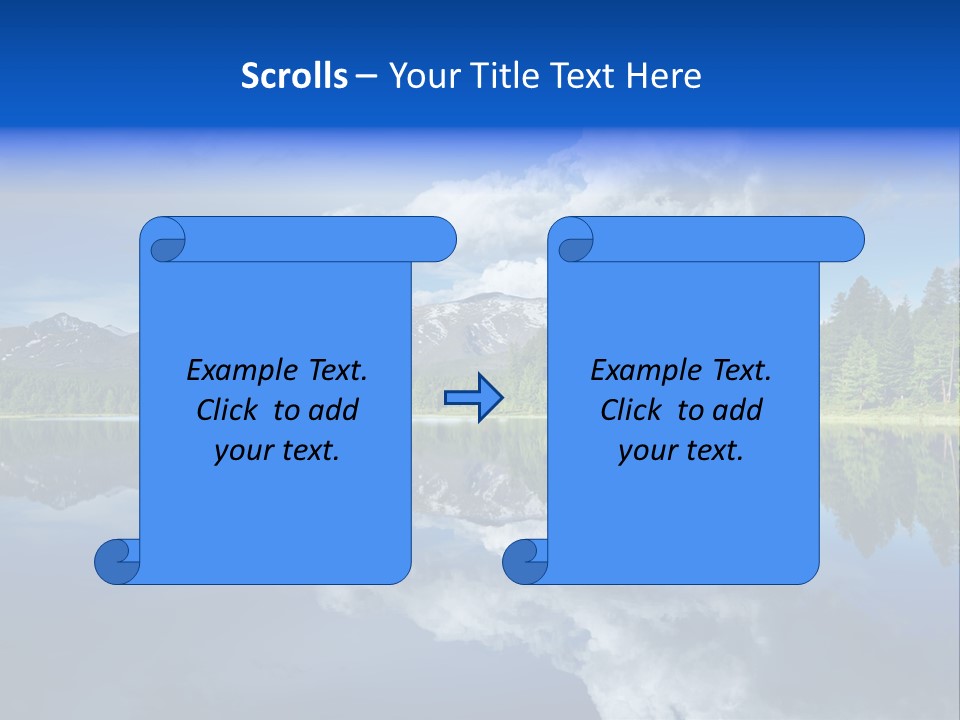 Scrolls – Your Title Text Here

Example Text. Click to add your text.

Example Text. Click to add your text.